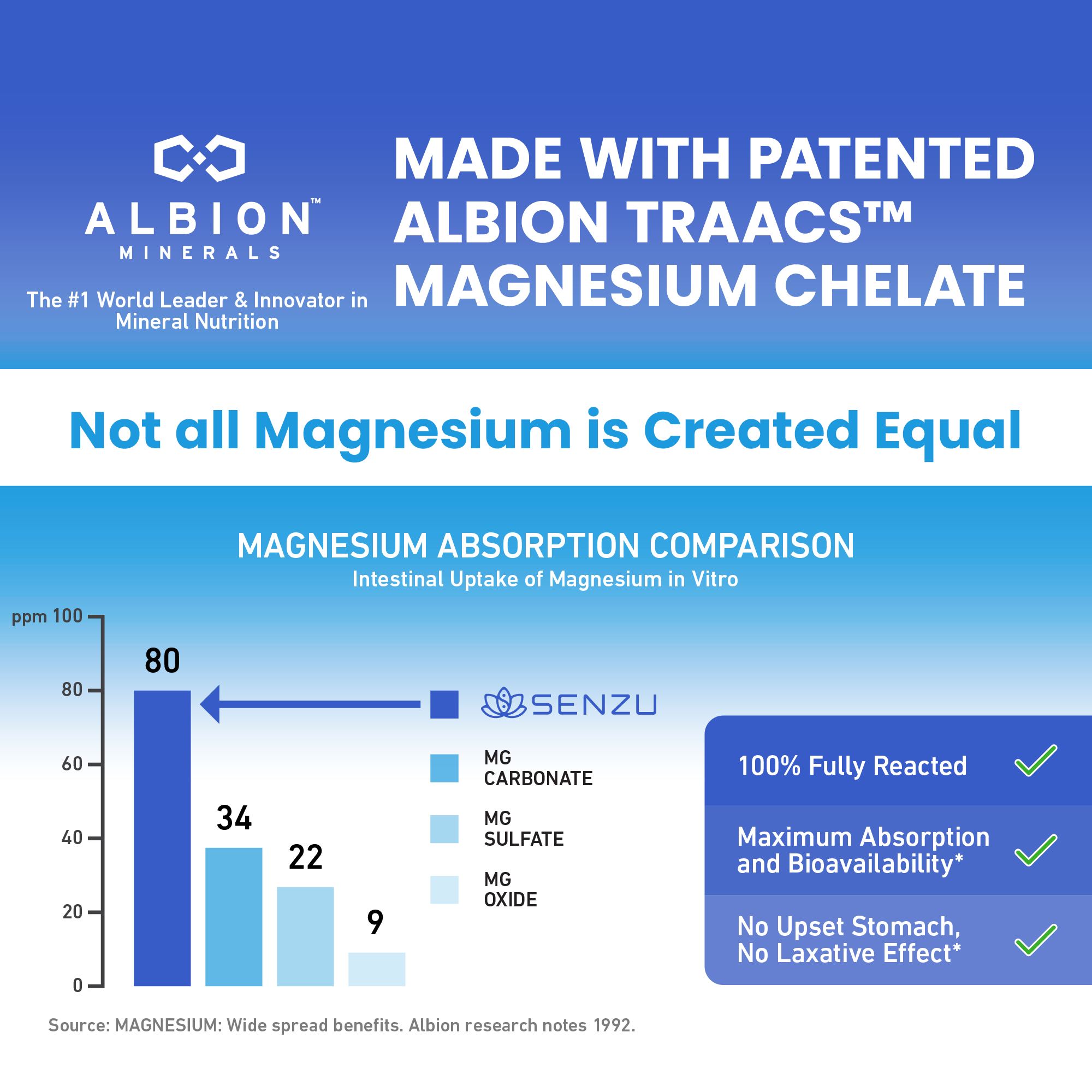 ALBION™
MINERALS

The #1 World Leader & Innovator in Mineral Nutrition

MADE WITH PATENTED ALBION TRAACS™ MAGNESIUM CHELATE

Not all Magnesium is Created Equal

MAGNESIUM ABSORPTION COMPARISON
Intestinal Uptake of Magnesium in Vitro

ppm 100
80
60
40
20
0

80
34
22
9

SENZU
MG CARBONATE
MG SULFATE
MG OXIDE

100% Fully Reacted
Maximum Absorption and Bioavailability*
No Upset Stomach, No Laxative Effect*

Source: MAGNESIUM: Wide spread benefits. Albion research notes 1992.